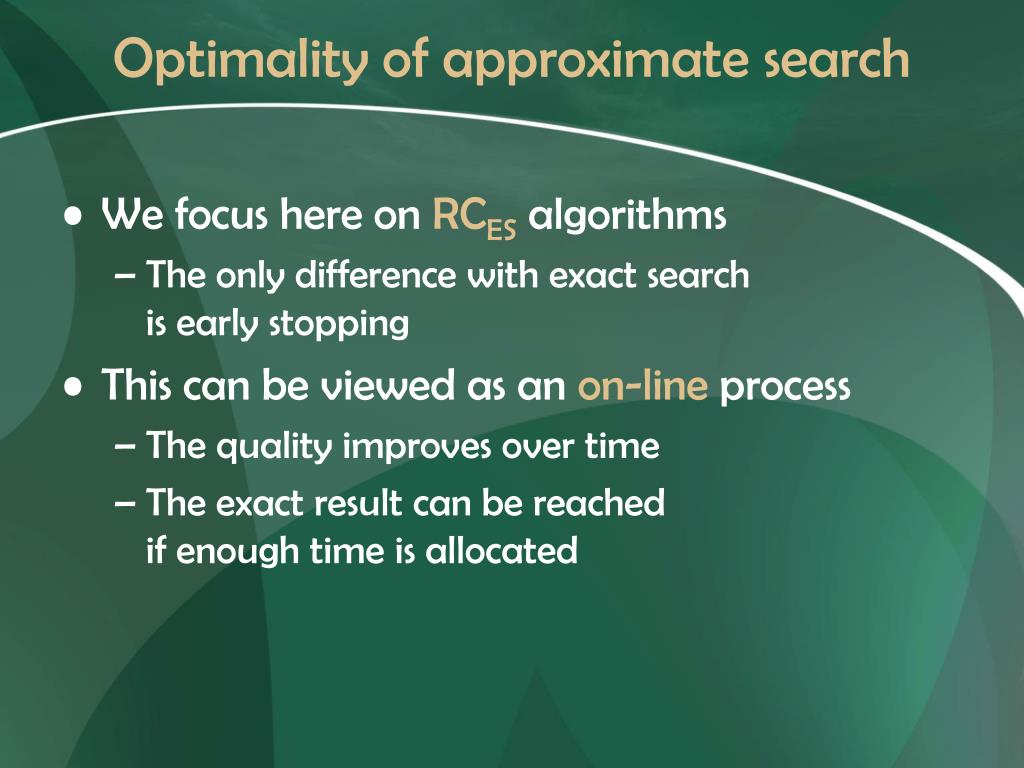 Optimality of approximate search

• We focus here on $RC_{ES}$ algorithms
– The only difference with exact search is early stopping

• This can be viewed as an on-line process
– The quality improves over time
– The exact result can be reached if enough time is allocated